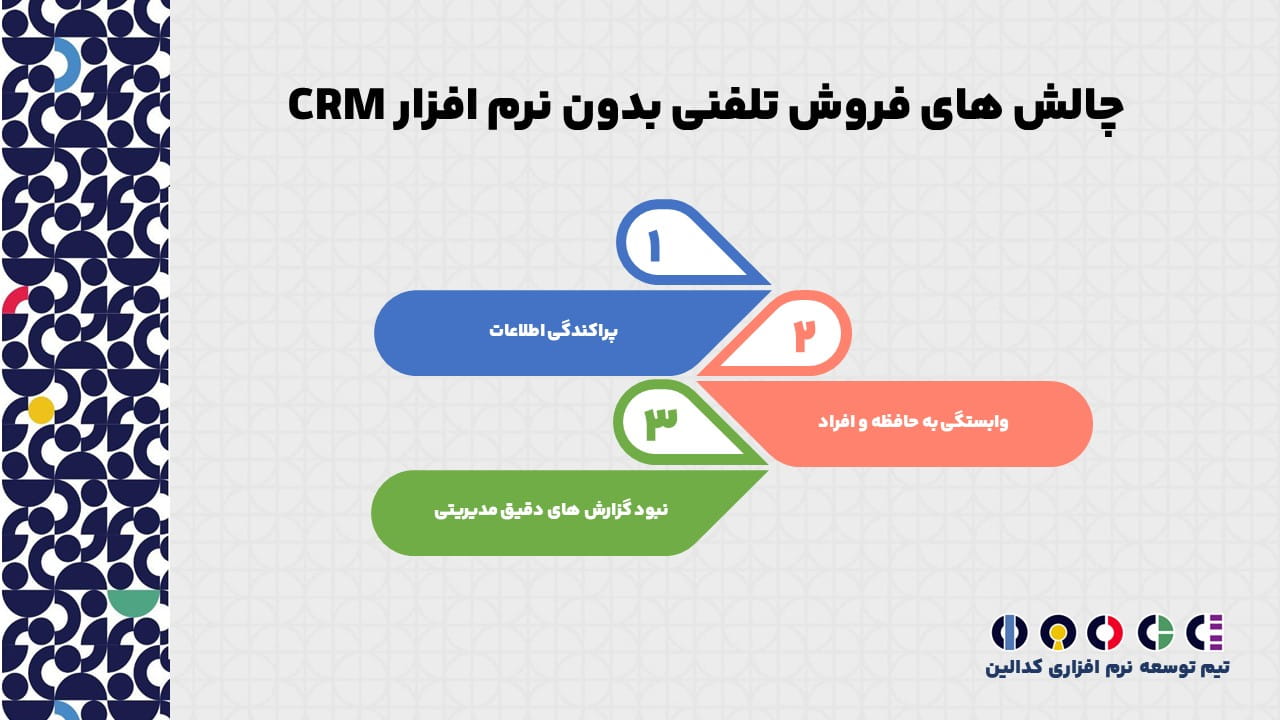 چالش های فروش تلفنی بدون نرم افزار CRM

۱

پراکندگی اطلاعات

۲

وابستگی به حافظه و افراد

۳

نبود گزارش های دقیق مدیریتی

تیم توسعه نرم افزاری کدالین